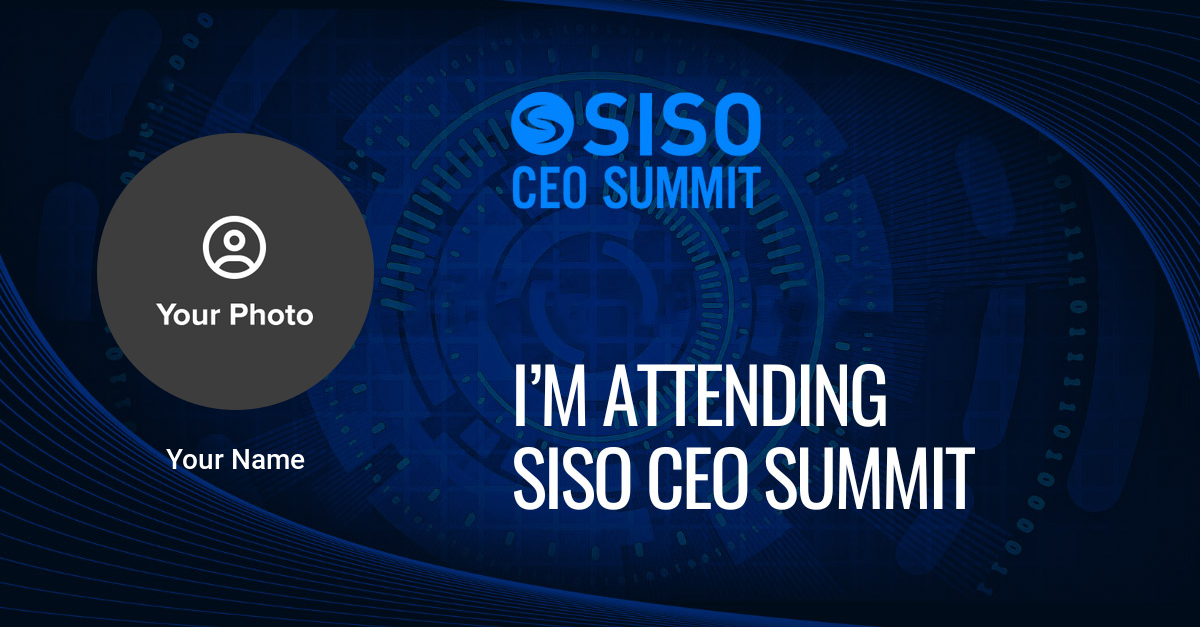 SISO
CEO SUMMIT

Your Photo

Your Name

I'M ATTENDING
SISO CEO SUMMIT